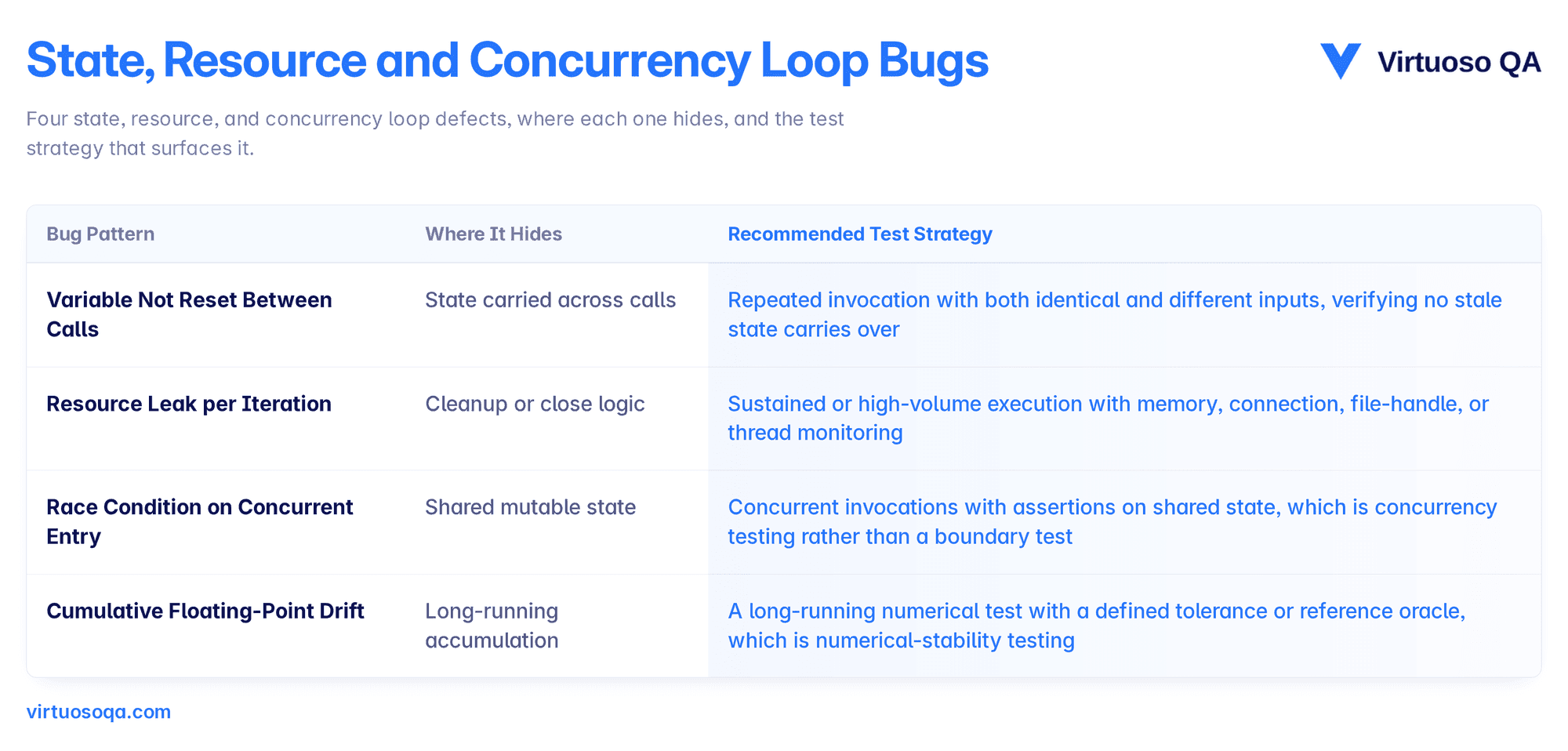 State, Resource and Concurrency Loop Bugs

Virtuoso QA

Four state, resource, and concurrency loop defects, where each one hides, and the test strategy that surfaces it.

| Bug Pattern | Where It Hides | Recommended Test Strategy |
|---|---|---|
| Variable Not Reset Between Calls | State carried across calls | Repeated invocation with both identical and different inputs, verifying no stale state carries over |
| Resource Leak per Iteration | Cleanup or close logic | Sustained or high-volume execution with memory, connection, file-handle, or thread monitoring |
| Race Condition on Concurrent Entry | Shared mutable state | Concurrent invocations with assertions on shared state, which is concurrency testing rather than a boundary test |
| Cumulative Floating-Point Drift | Long-running accumulation | A long-running numerical test with a defined tolerance or reference oracle, which is numerical-stability testing |

virtuosoqa.com